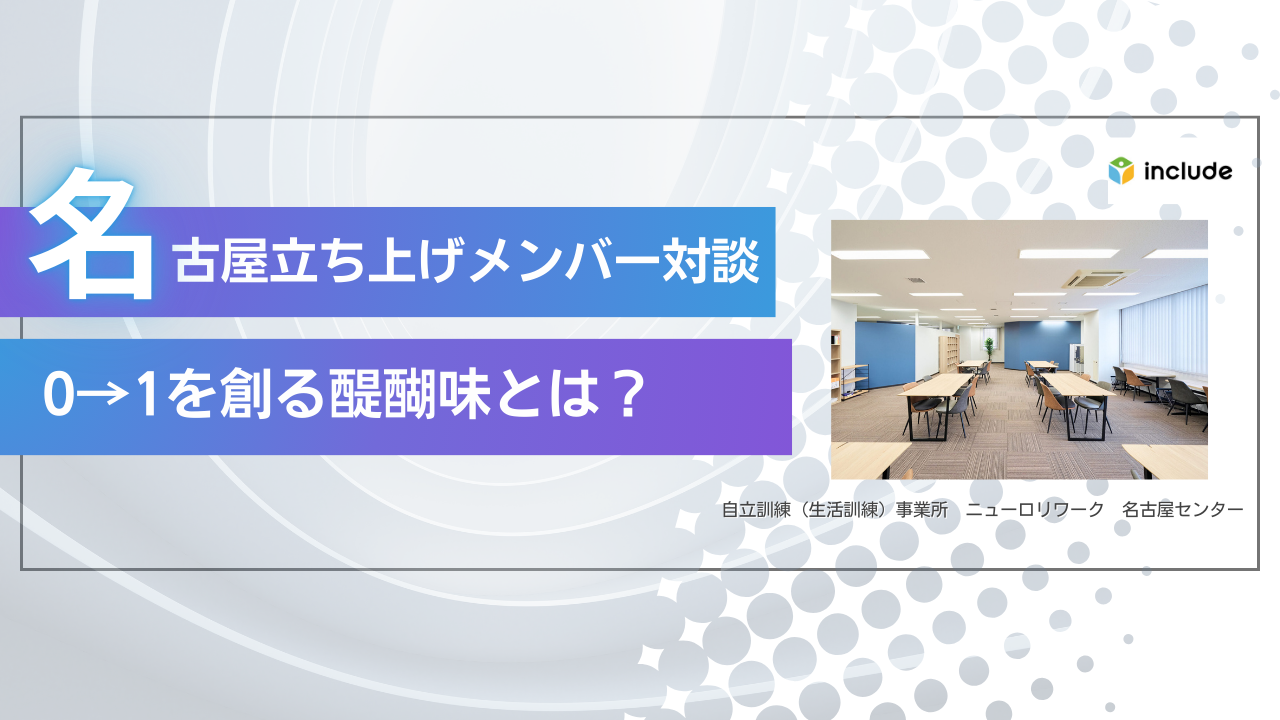 include

名古屋立ち上げメンバー対談

0→1を創る醍醐味とは？

自立訓練（生活訓練）事業所　ニューロリワーク　名古屋センター